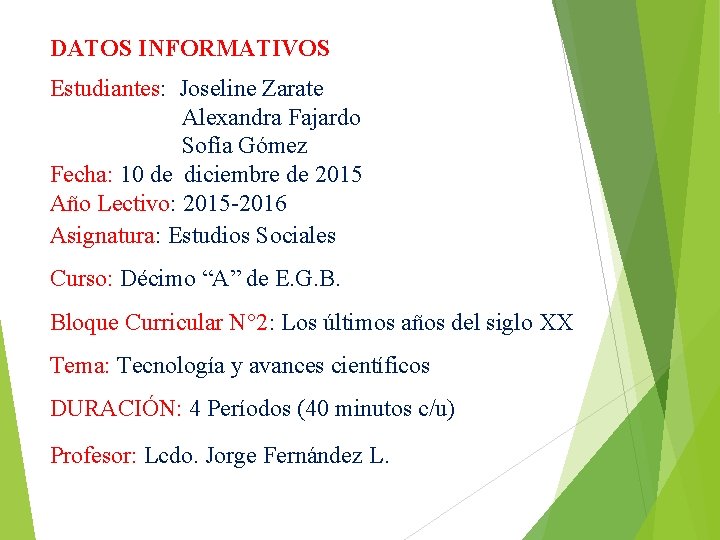 DATOS INFORMATIVOS

Estudiantes: Joseline Zarate
Alexandra Fajardo
Sofía Gómez
Fecha: 10 de diciembre de 2015
Año Lectivo: 2015-2016
Asignatura: Estudios Sociales

Curso: Décimo “A” de E.G.B.

Bloque Curricular N°2: Los últimos años del siglo XX

Tema: Tecnología y avances científicos

DURACIÓN: 4 Períodos (40 minutos c/u)

Profesor: Lcdo. Jorge Fernández L.